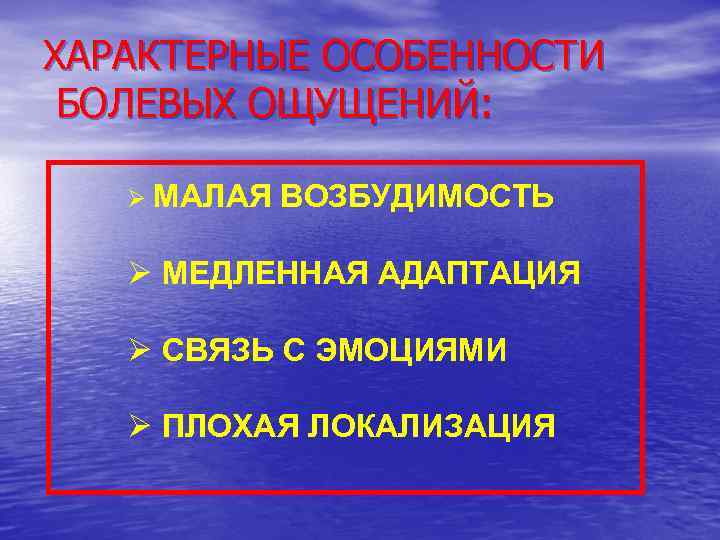 ХАРАКТЕРНЫЕ ОСОБЕННОСТИ БОЛЕВЫХ ОЩУЩЕНИЙ:

➢ МАЛАЯ ВОЗБУДИМОСТЬ

➢ МЕДЛЕННАЯ АДАПТАЦИЯ

➢ СВЯЗЬ С ЭМОЦИЯМИ

➢ ПЛОХАЯ ЛОКАЛИЗАЦИЯ